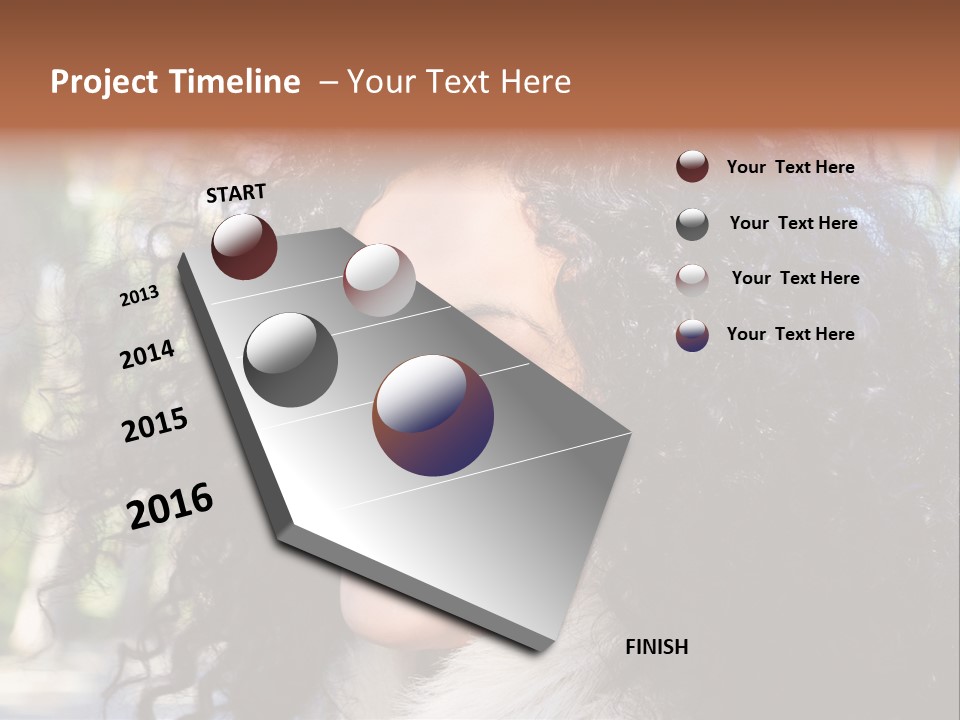 Project Timeline – Your Text Here

START

2013

2014

2015

2016

FINISH

Your Text Here

Your Text Here

Your Text Here

Your Text Here